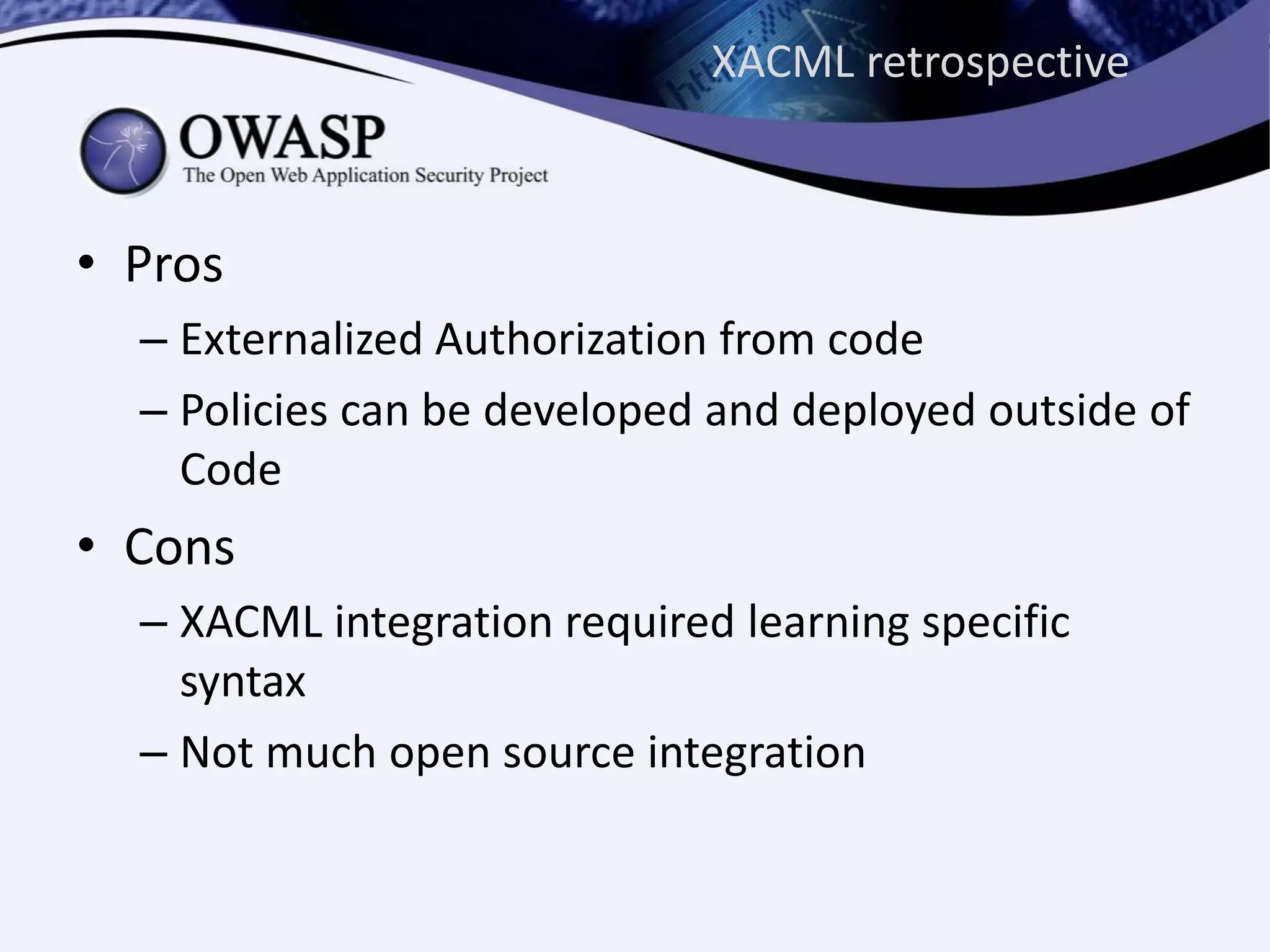 XACML retrospective

OWASP
The Open Web Application Security Project

• Pros
– Externalized Authorization from code
– Policies can be developed and deployed outside of Code
• Cons
– XACML integration required learning specific syntax
– Not much open source integration